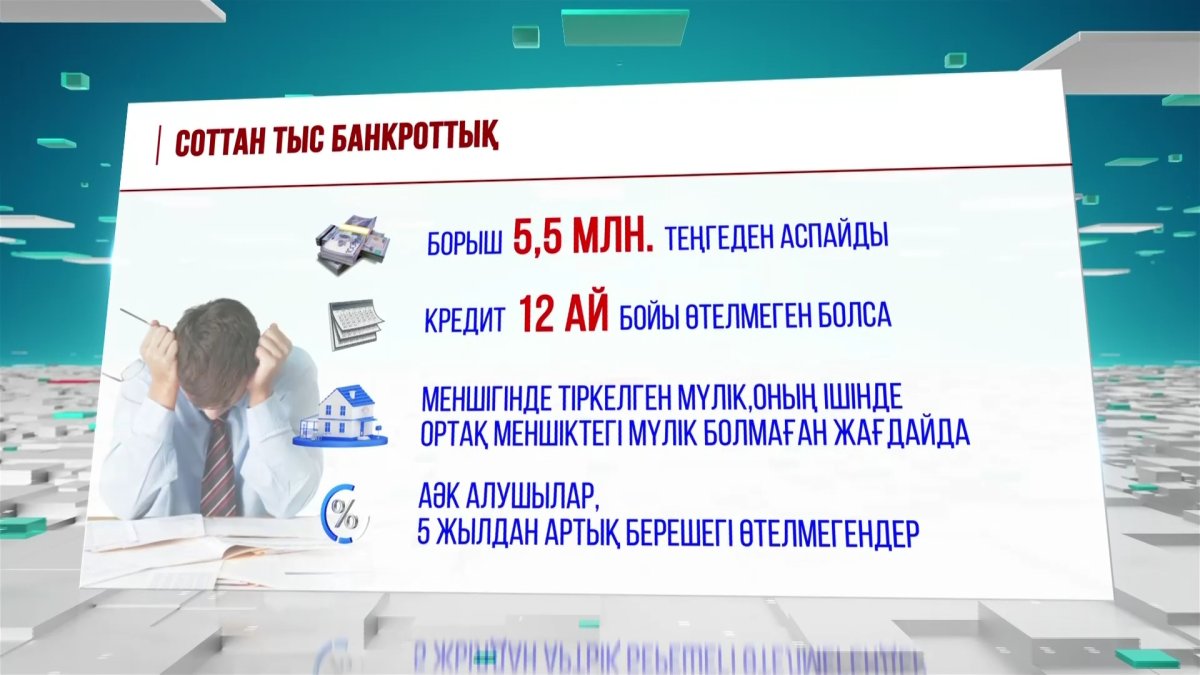 СОТТАН ТЫС БАНКРОТТЫҚ

БОРЫШ 5,5 МЛН. ТЕҢГЕДЕН АСПАЙДЫ

КРЕДИТ 12 АЙ БОЙЫ ӨТЕЛМЕГЕН БОЛСА

МЕНШІГІНДЕ ТІРКЕЛГЕН МҮЛІК,ОНЫҢ ІШІНДЕ ОРТАҚ МЕНШІКТЕГІ МҮЛІК БОЛМАҒАН ЖАҒДАЙДА

%

АӘК АЛУШЫЛАР, 5 ЖЫЛДАН АРТЫҚ БЕРЕШЕГІ ӨТЕЛМЕГЕНДЕР